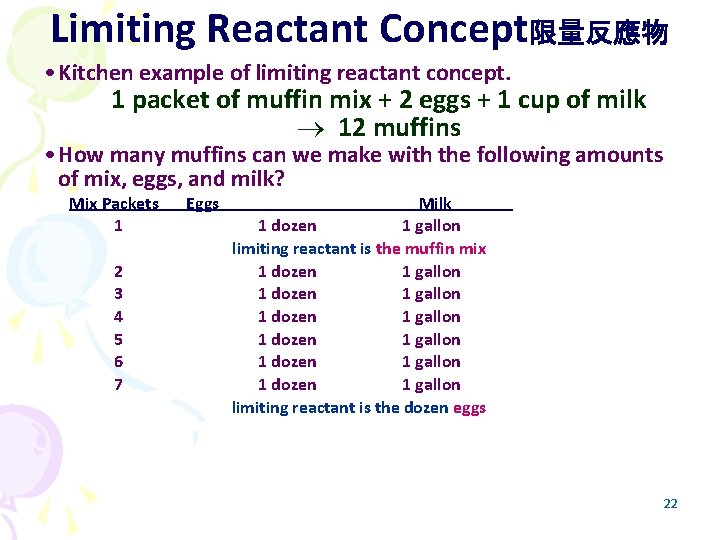 Limiting Reactant Concept限量反應物

• Kitchen example of limiting reactant concept.

1 packet of muffin mix + 2 eggs + 1 cup of milk $\rightarrow$ 12 muffins

• How many muffins can we make with the following amounts of mix, eggs, and milk?

| Mix Packets | Eggs | Milk |
|---|---|---|
| 1 | 1 dozen | 1 gallon |
| | limiting reactant is the muffin mix | |
| 2 | 1 dozen | 1 gallon |
| 3 | 1 dozen | 1 gallon |
| 4 | 1 dozen | 1 gallon |
| 5 | 1 dozen | 1 gallon |
| 6 | 1 dozen | 1 gallon |
| 7 | 1 dozen | 1 gallon |
| | limiting reactant is the dozen eggs | |

22